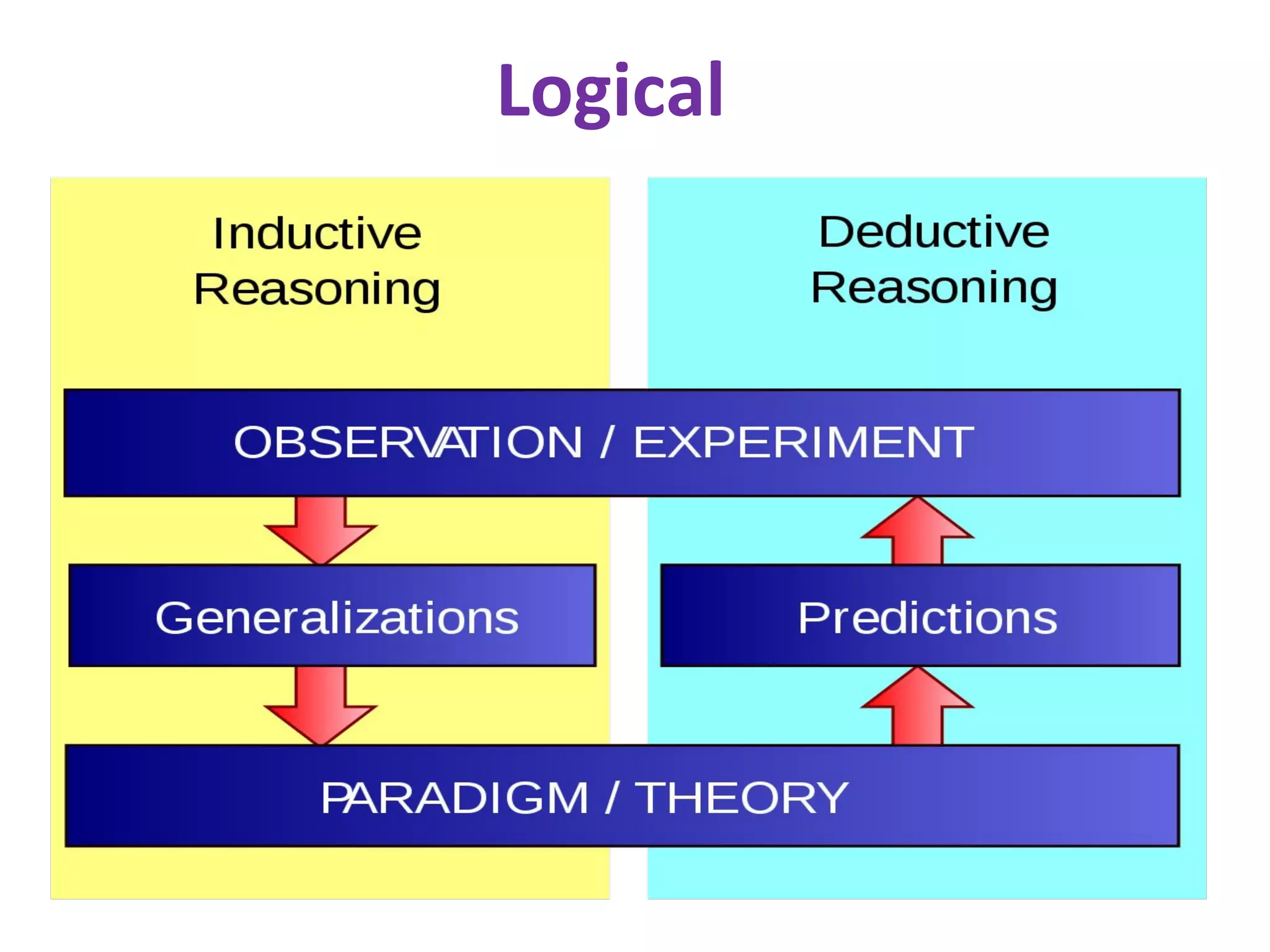 Logical

Inductive Reasoning

Deductive Reasoning

OBSERVATION / EXPERIMENT

Generalizations

Predictions

PARADIGM / THEORY